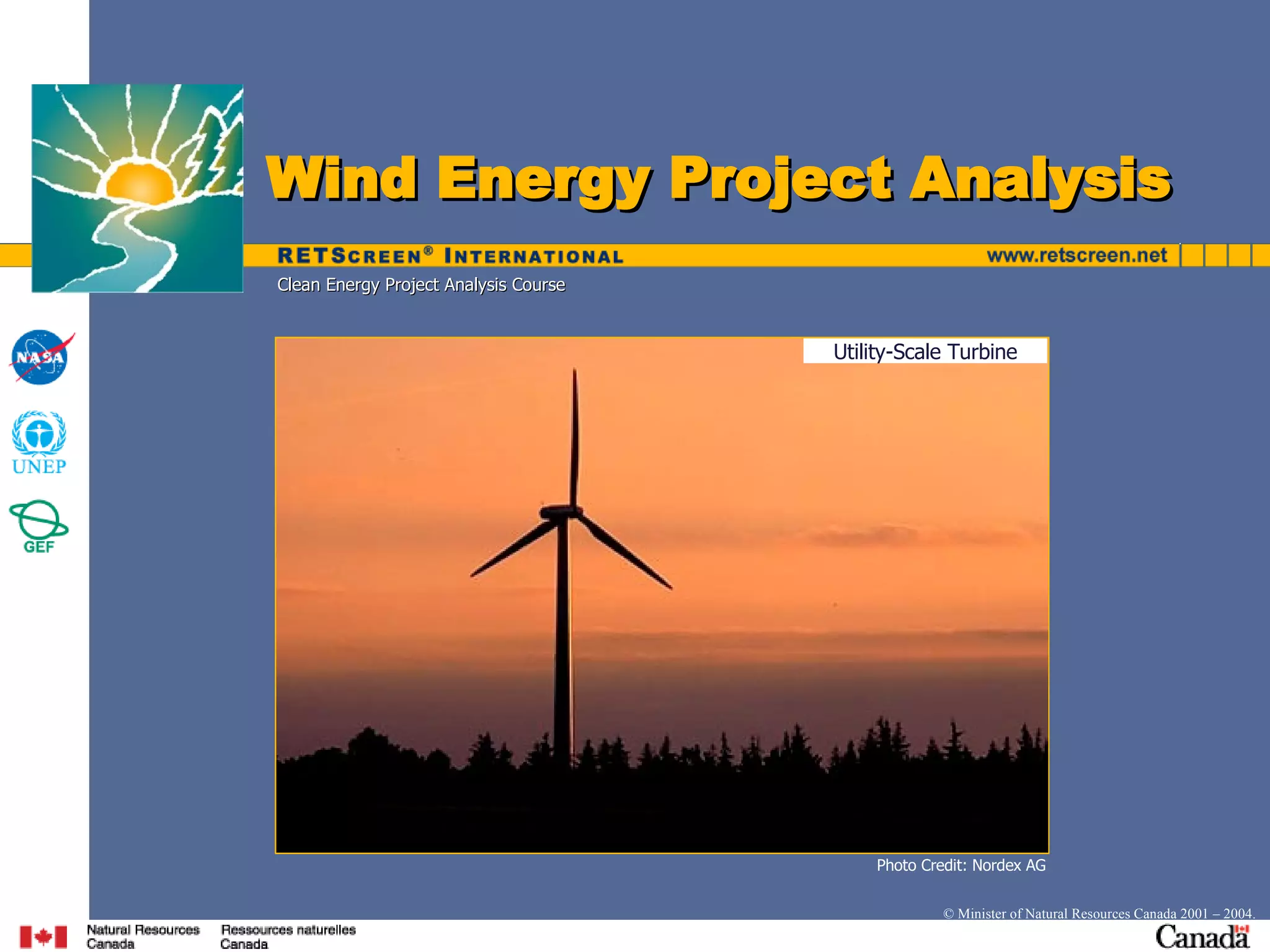 Wind Energy Project Analysis

RETSCREEN® INTERNATIONAL

www.retscreen.net

Clean Energy Project Analysis Course

NASA

UNEP

GEF

Utility-Scale Turbine

Photo Credit: Nordex AG

© Minister of Natural Resources Canada 2001 – 2004.

Natural Resources Canada

Ressources naturelles Canada

Canada